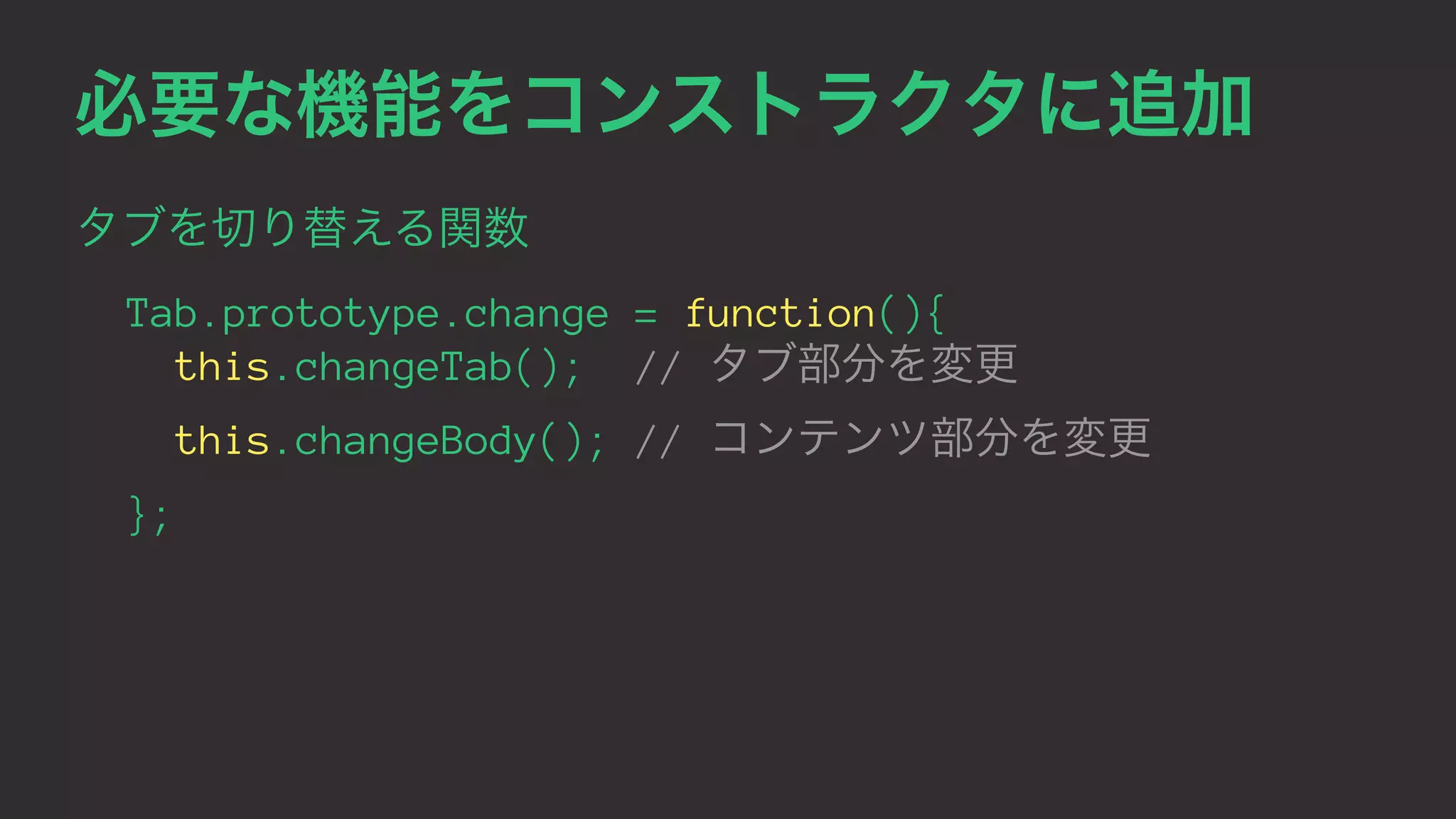 必要な機能をコンストラクタに追加

タブを切り替える関数

Tab.prototype.change = function(){
  this.changeTab();  // タブ部分を変更
  this.changeBody(); // コンテンツ部分を変更
};